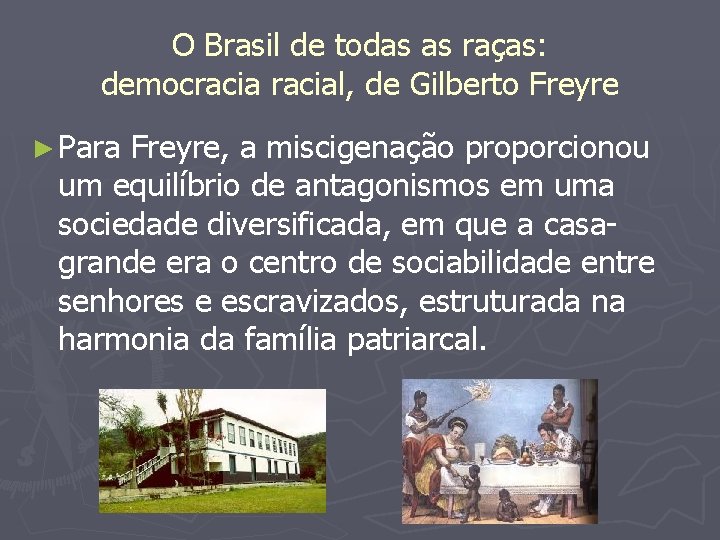 O Brasil de todas as raças:
democracia racial, de Gilberto Freyre

► Para Freyre, a miscigenação proporcionou um equilíbrio de antagonismos em uma sociedade diversificada, em que a casa-grande era o centro de sociabilidade entre senhores e escravizados, estruturada na harmonia da família patriarcal.